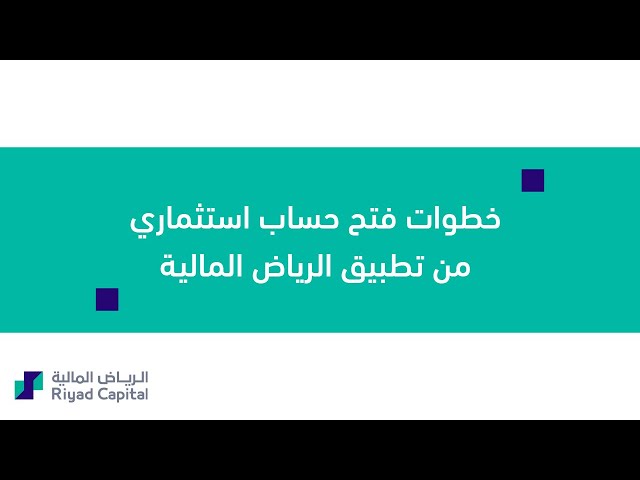 خطوات فتح حساب استثماري
من تطبيق الرياض المالية

الرياض المالية
Riyad Capital